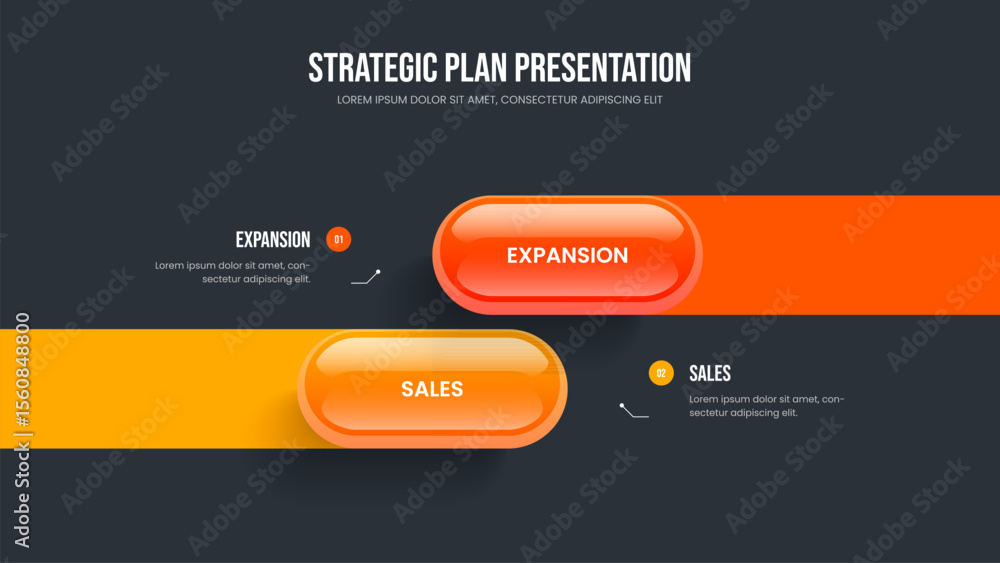 STRATEGIC PLAN PRESENTATION
LOREM IPSUM DOLOR SIT AMET, CONSECTETUR ADIPISCING ELIT

EXPANSION 01
Lorem ipsum dolor sit amet, consectetur adipiscing elit.

EXPANSION

SALES

02 SALES
Lorem ipsum dolor sit amet, consectetur adipiscing elit.

Adobe Stock | #1560848800